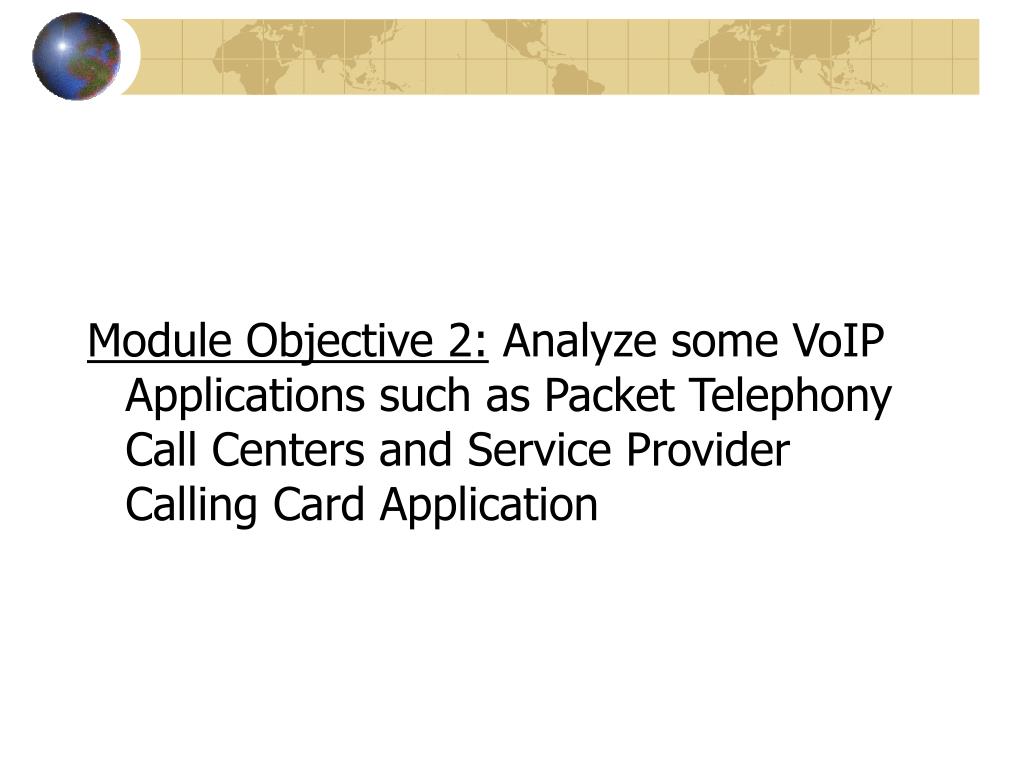 Module Objective 2: Analyze some VoIP Applications such as Packet Telephony Call Centers and Service Provider Calling Card Application